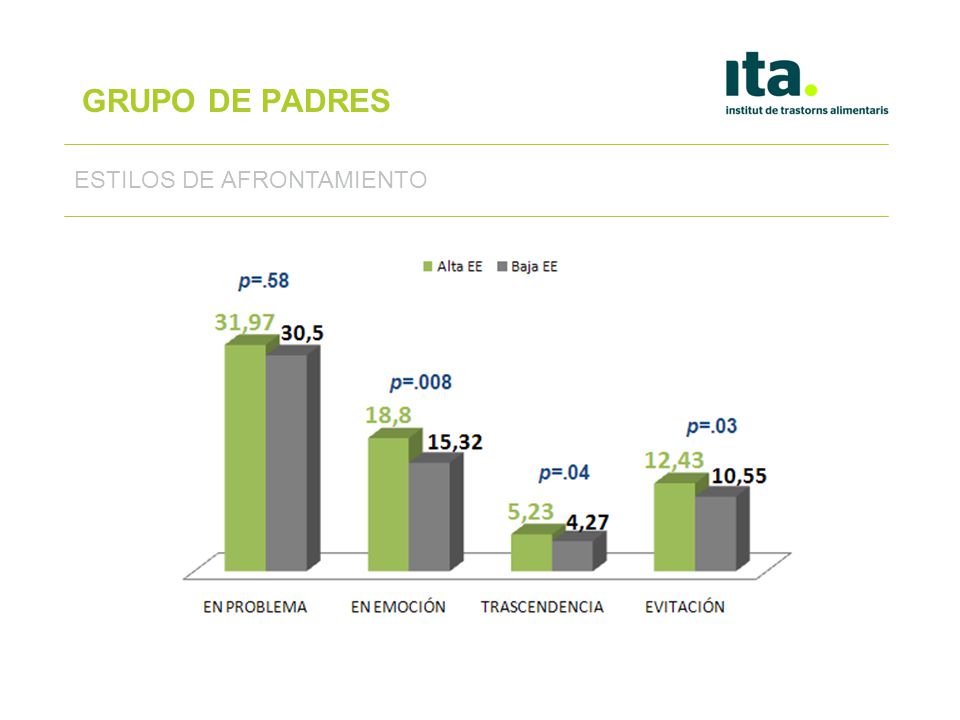 GRUPO DE PADRES

ita.
institut de trastorns alimentaris

ESTILOS DE AFRONTAMIENTO

Alta EE
Baja EE

p=.58
31,97
30,5

p=.008
18,8
15,32

p=.04
5,23
4,27

p=.03
12,43
10,55

EN PROBLEMA
EN EMOCIÓN
TRASCENDENCIA
EVITACIÓN